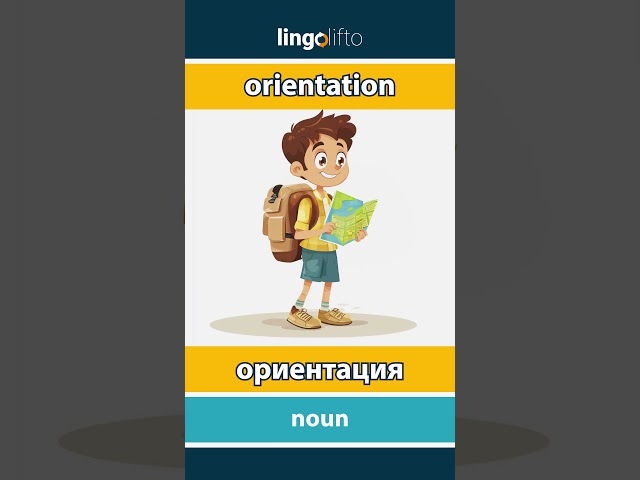 lingolifto

orientation

ориентация

noun